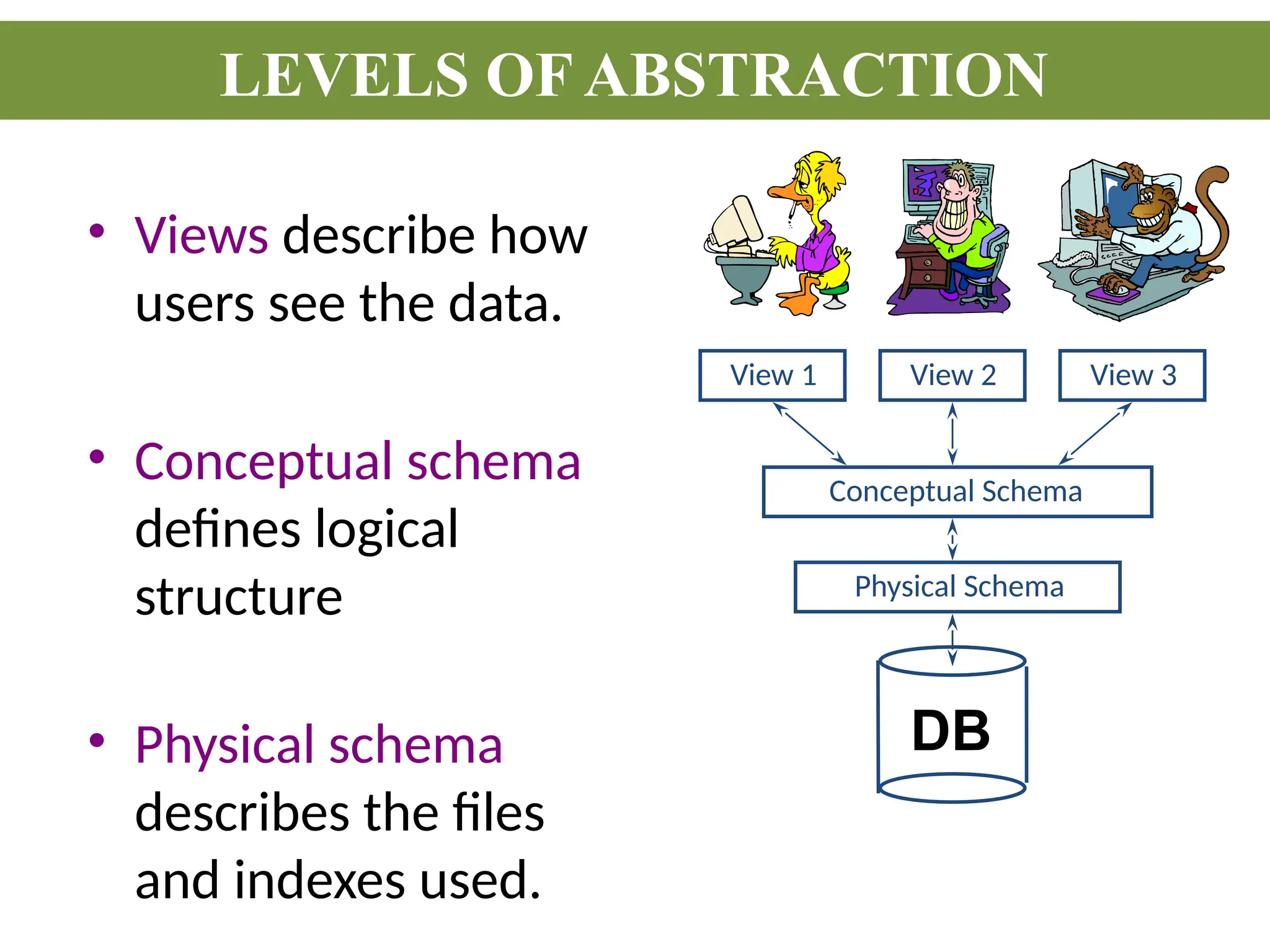 LEVELS OF ABSTRACTION

• Views describe how users see the data.

• Conceptual schema defines logical structure

• Physical schema describes the files and indexes used.

View 1

View 2

View 3

Conceptual Schema

Physical Schema

DB